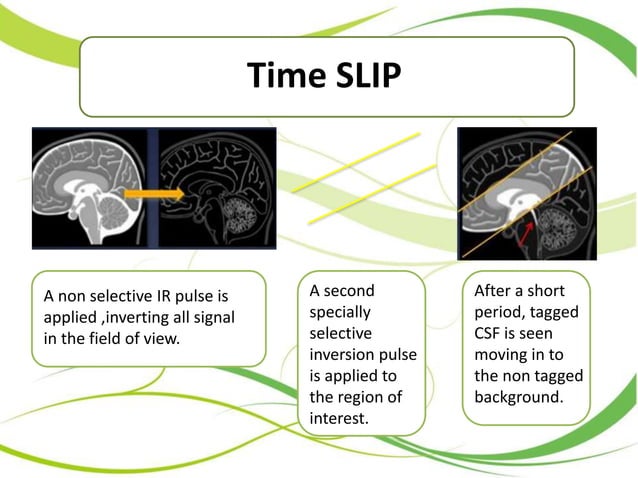 Time SLIP

A non selective IR pulse is applied ,inverting all signal in the field of view.

A second specially selective inversion pulse is applied to the region of interest.

After a short period, tagged CSF is seen moving in to the non tagged background.